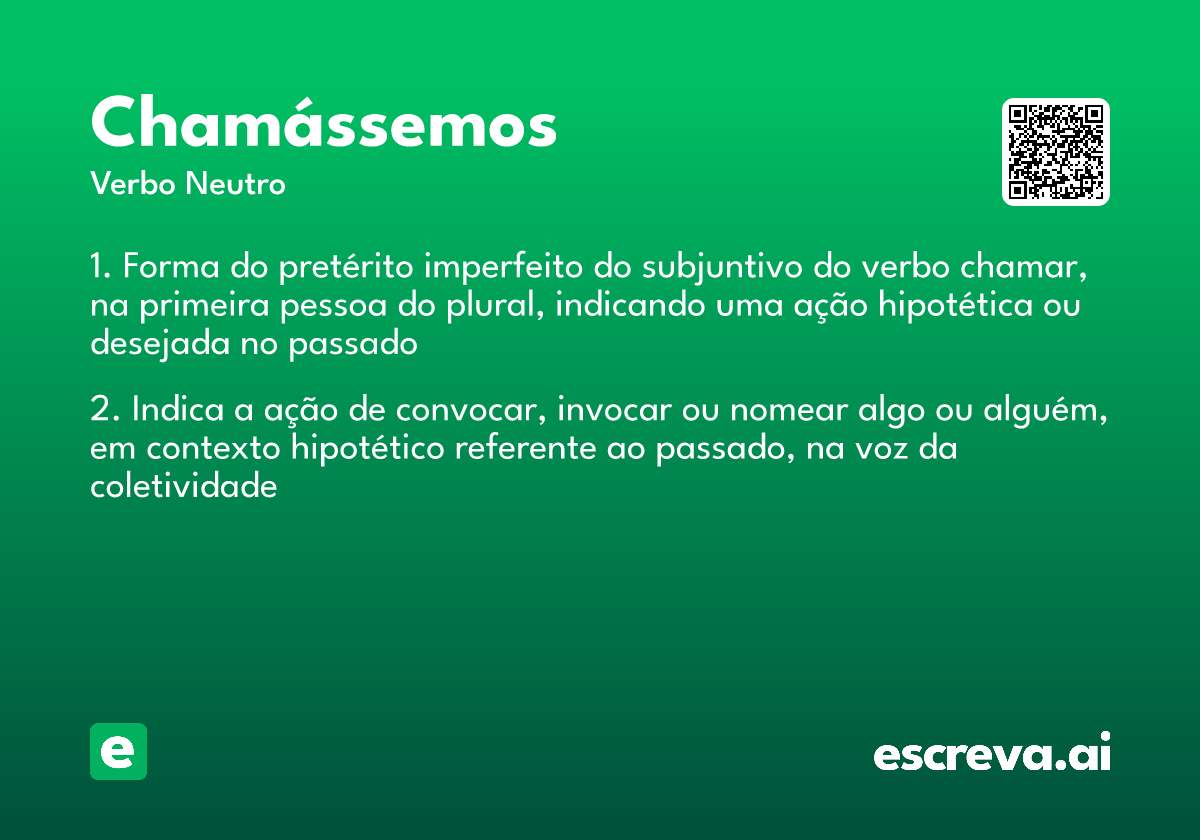 Chamássemos
Verbo Neutro

1. Forma do pretérito imperfeito do subjuntivo do verbo chamar, na primeira pessoa do plural, indicando uma ação hipotética ou desejada no passado

2. Indica a ação de convocar, invocar ou nomear algo ou alguém, em contexto hipotético referente ao passado, na voz da coletividade

e

escreva.ai